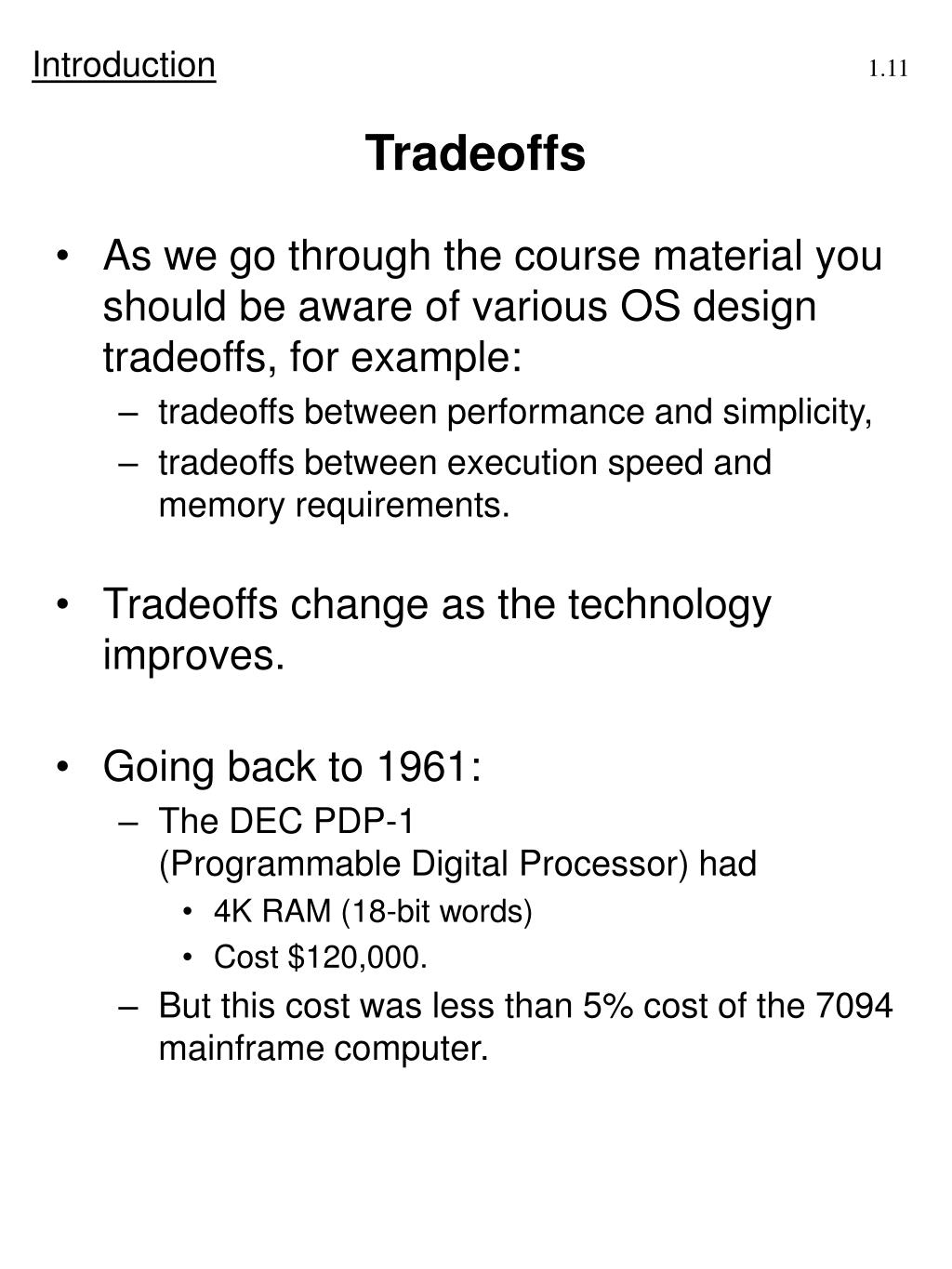 Introduction 1.11

Tradeoffs

• As we go through the course material you should be aware of various OS design tradeoffs, for example:
– tradeoffs between performance and simplicity,
– tradeoffs between execution speed and memory requirements.

• Tradeoffs change as the technology improves.

• Going back to 1961:
– The DEC PDP-1
(Programmable Digital Processor) had
• 4K RAM (18-bit words)
• Cost \$120,000.
– But this cost was less than 5% cost of the 7094 mainframe computer.